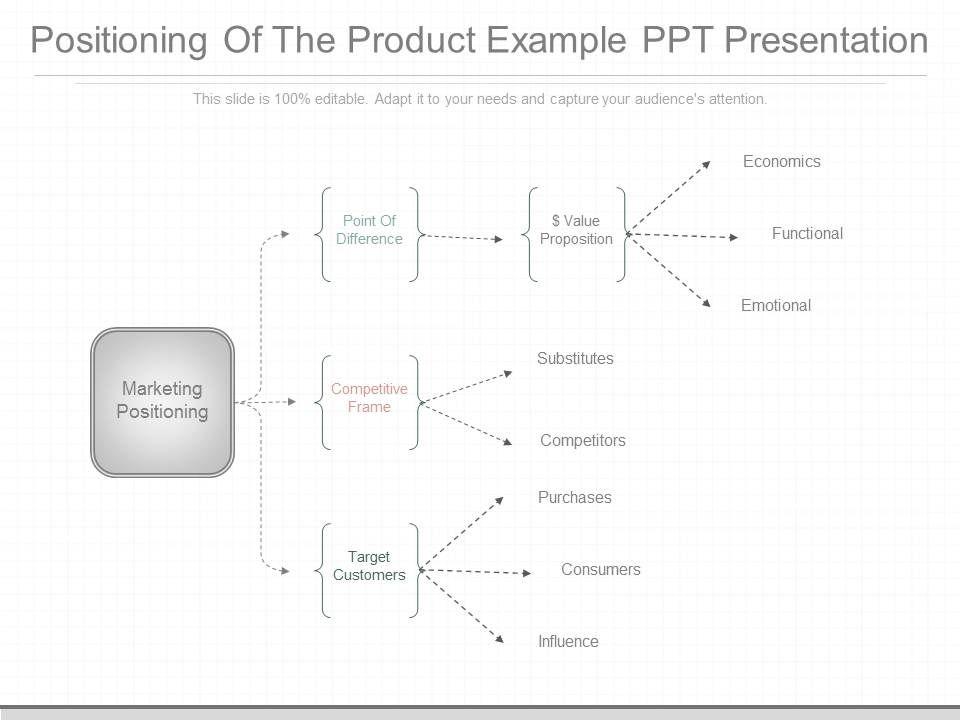 Positioning Of The Product Example PPT Presentation

This slide is 100% editable. Adapt it to your needs and capture your audience's attention.

Marketing Positioning

Point Of Difference

$ Value Proposition

Economics

Functional

Emotional

Competitive Frame

Substitutes

Competitors

Target Customers

Purchases

Consumers

Influence